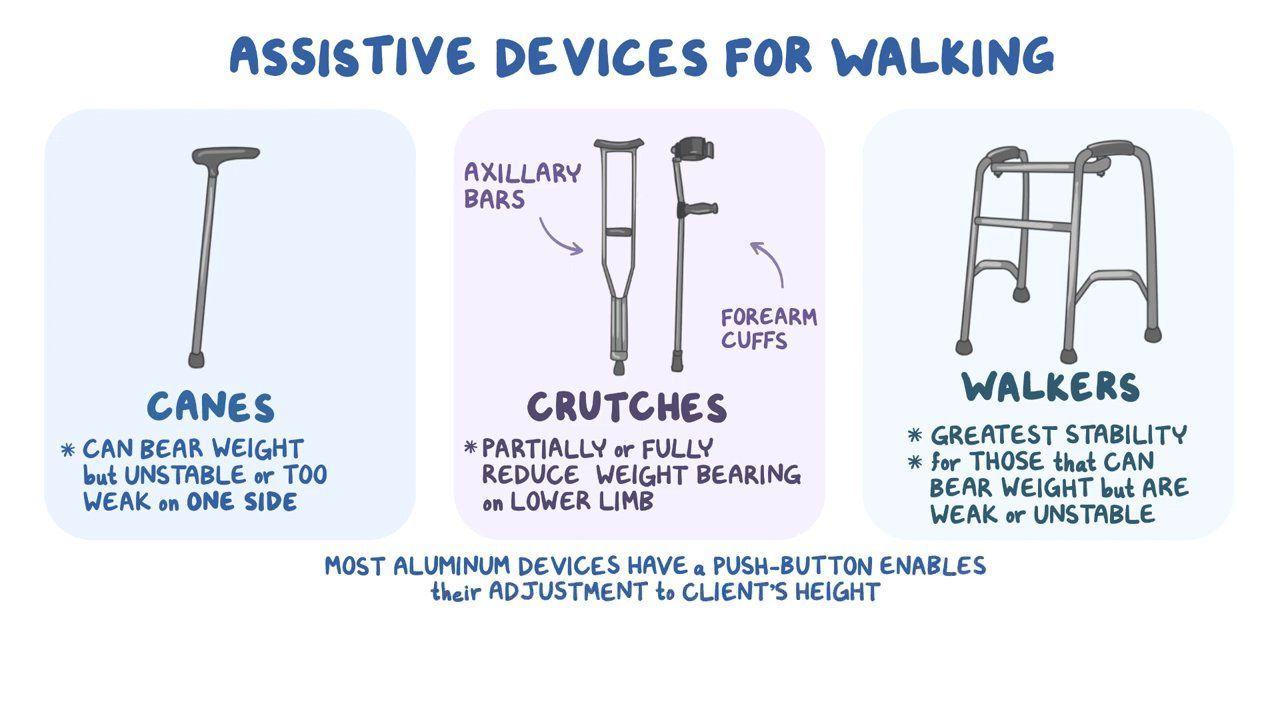 ASSISTIVE DEVICES FOR WALKING

CANES

* CAN BEAR WEIGHT but UNSTABLE or TOO WEAK on ONE SIDE

AXILLARY BARS

FOREARM CUFFS

CRUTCHES

* PARTIALLY or FULLY REDUCE WEIGHT BEARING on LOWER LIMB

WALKERS

* GREATEST STABILITY
* for THOSE that CAN BEAR WEIGHT but ARE WEAK or UNSTABLE

MOST ALUMINUM DEVICES HAVE a PUSH-BUTTON ENABLES their ADJUSTMENT to CLIENT'S HEIGHT